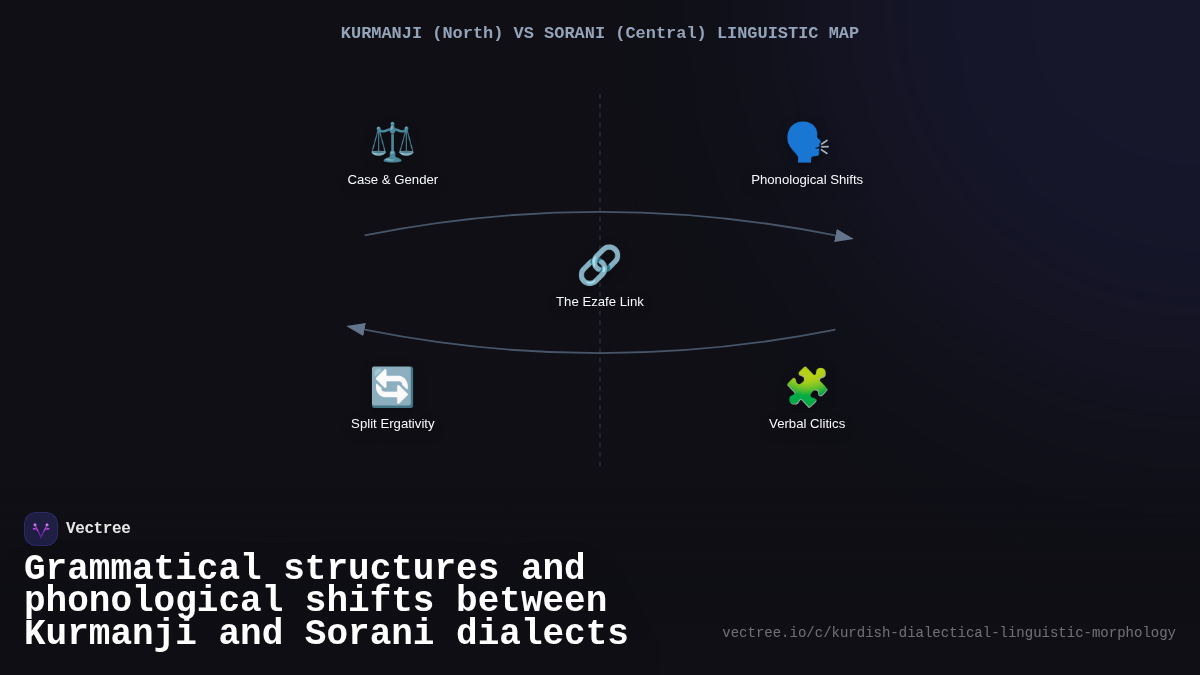 KURMANJI (North) VS SORANI (Central) LINGUISTIC MAP

Case & Gender

Phonological Shifts

The Ezafe Link

Split Ergativity

Verbal Clitics

Vectree

Grammatical structures and phonological shifts between Kurmanji and Sorani dialects

vectree.io/c/kurdish-dialectical-linguistic-morphology